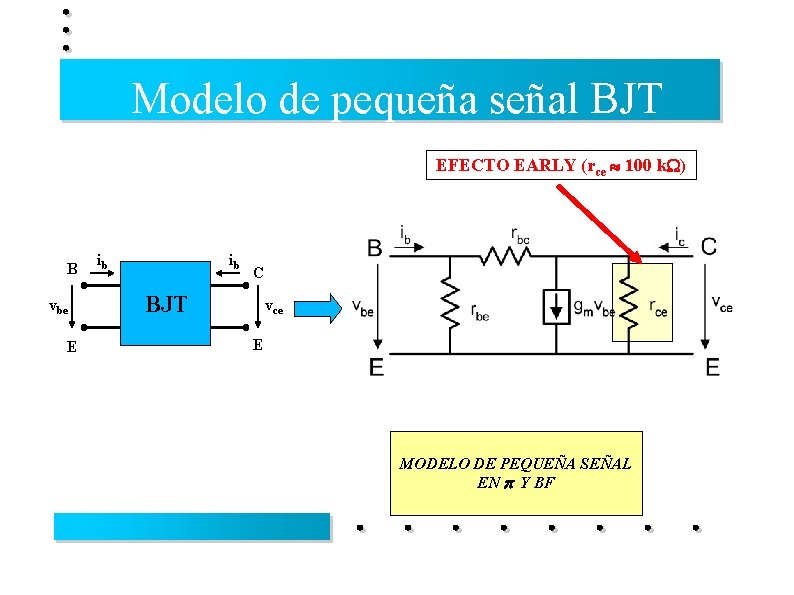 Modelo de pequeña señal BJT

EFECTO EARLY ($r_{ce} \approx 100\ k\Omega$)

B $i_b$ $i_b$ C

$v_{be}$ BJT $v_{ce}$

E E

B $i_b$ $r_{bc}$ $i_c$ C

$v_{be}$ $r_{be}$ $g_m v_{be}$ $r_{ce}$ $v_{ce}$

E E

MODELO DE PEQUEÑA SEÑAL EN $\pi$ Y BF